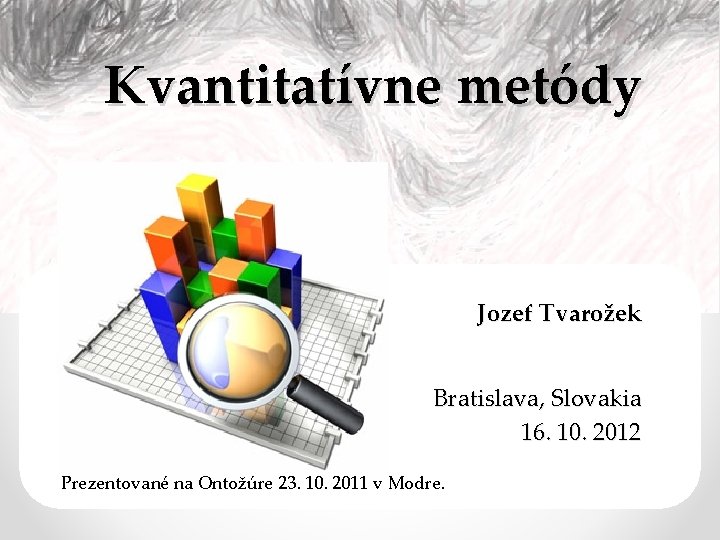 Kvantitatívne metódy

Jozef Tvarožek

Bratislava, Slovakia
16. 10. 2012

Prezentované na Ontožúre 23. 10. 2011 v Modre.